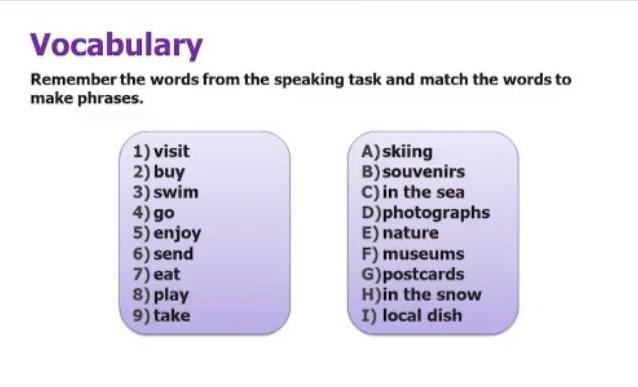 Vocabulary

Remember the words from the speaking task and match the words to make phrases.

1) visit
2) buy
3) swim
4) go
5) enjoy
6) send
7) eat
8) play
9) take

A) skiing
B) souvenirs
C) in the sea
D) photographs
E) nature
F) museums
G) postcards
H) in the snow
I) local dish